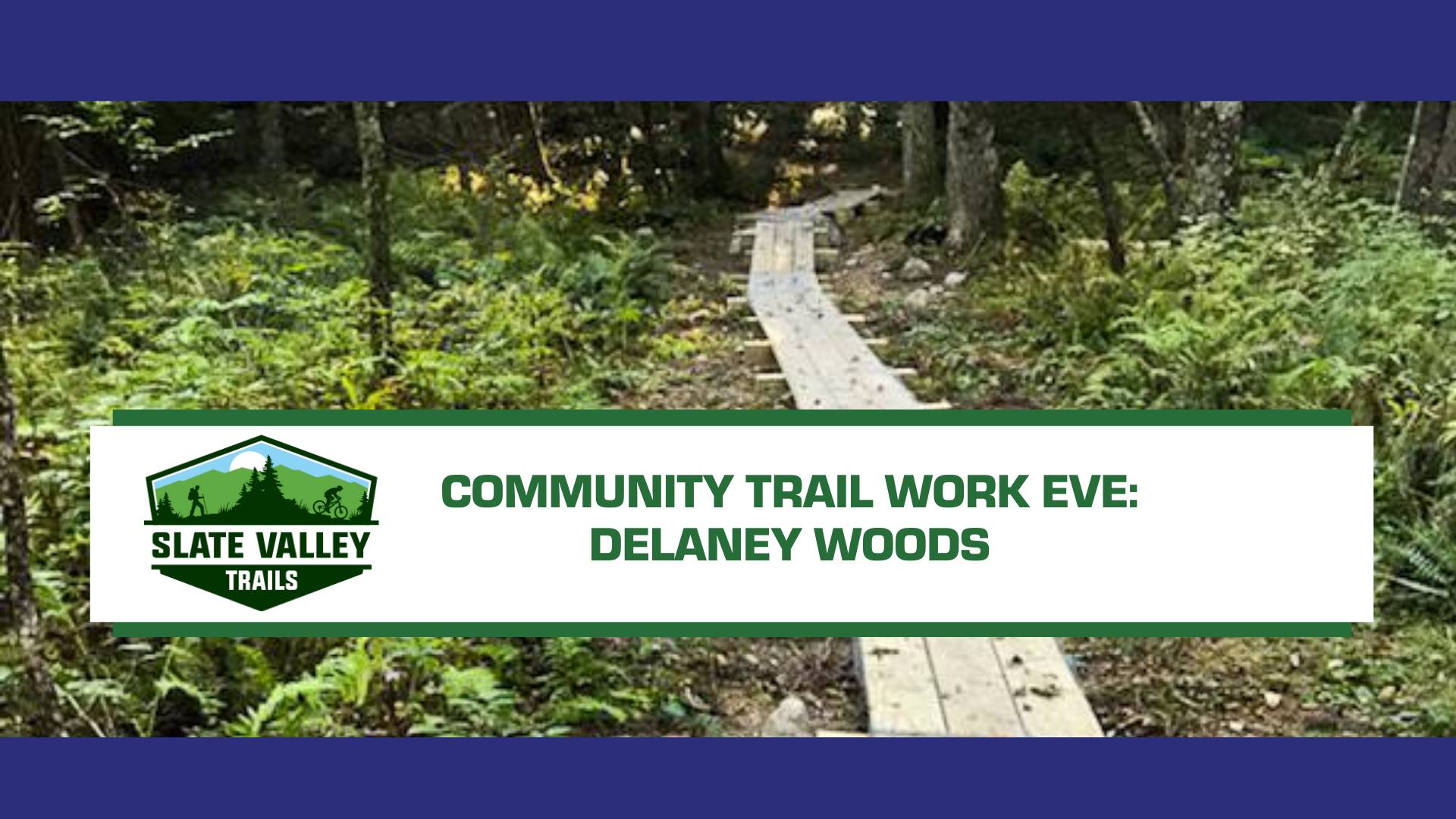 SLATE VALLEY
TRAILS

COMMUNITY TRAIL WORK EVE:
DELANEY WOODS